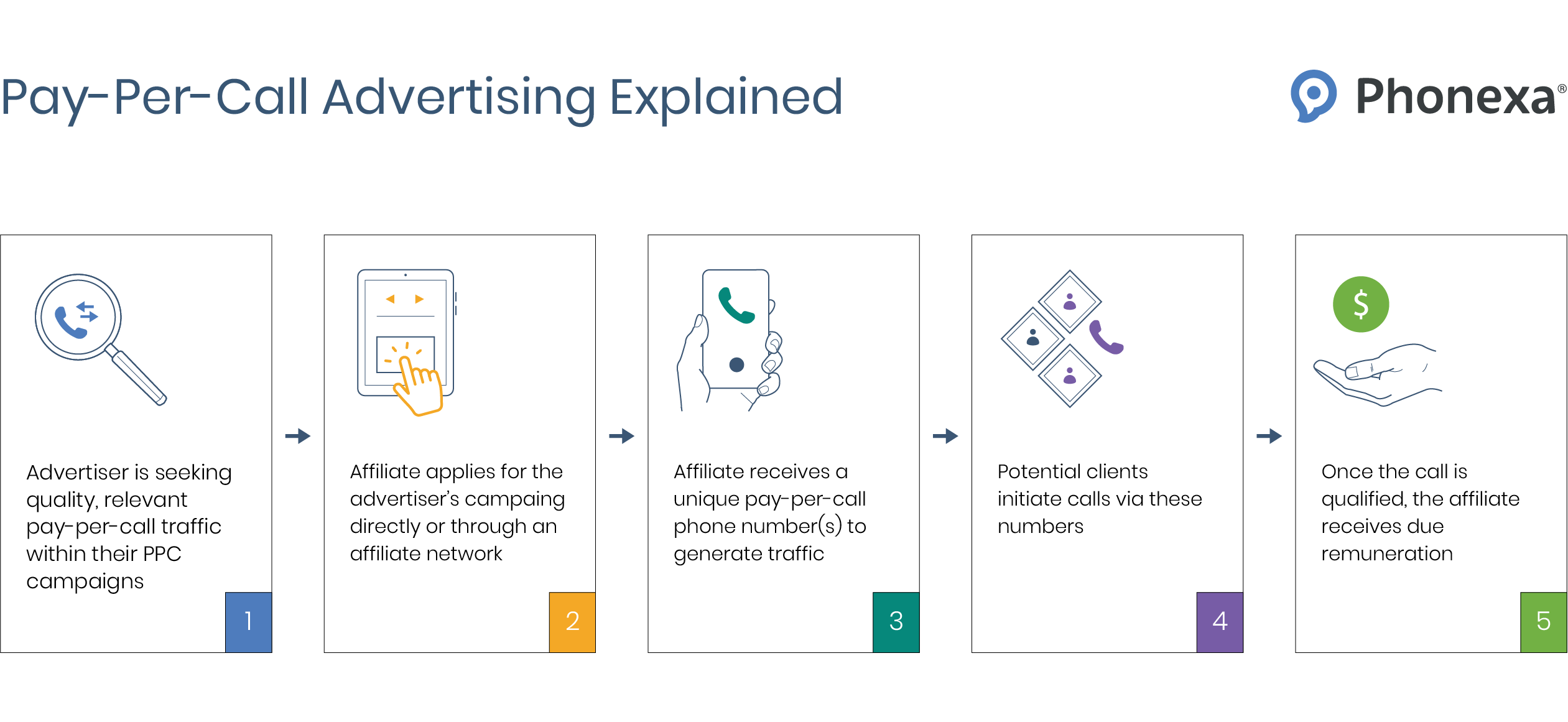 Pay-Per-Call Advertising Explained

Phonexa®

Advertiser is seeking quality, relevant pay-per-call traffic within their PPC campaigns

1

Affiliate applies for the advertiser's campaing directly or through an affiliate network

2

Affiliate receives a unique pay-per-call phone number(s) to generate traffic

3

Potential clients initiate calls via these numbers

4

$

Once the call is qualified, the affiliate receives due remuneration

5